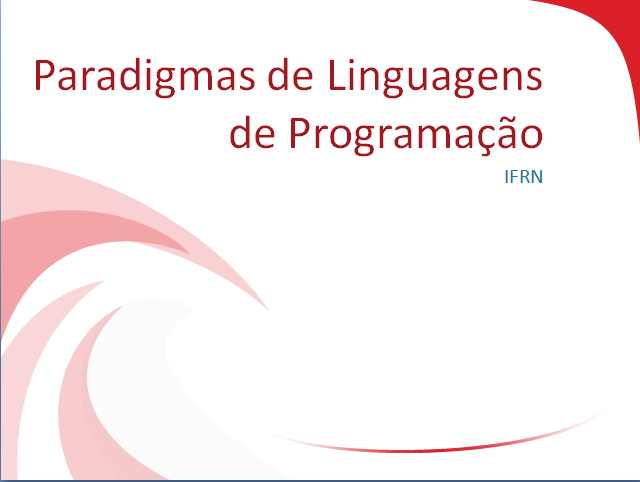 Paradigmas de Linguagens de Programação

IFRN